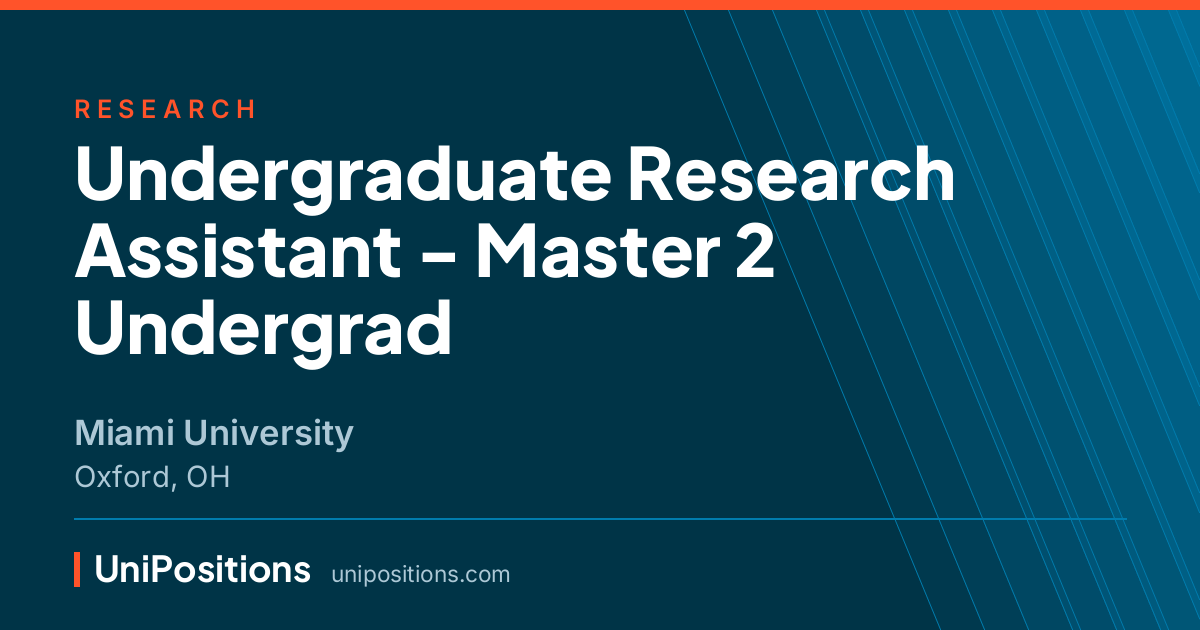 RESEARCH

Undergraduate Research Assistant – Master 2 Undergrad

Miami University
Oxford, OH

UniPositions unipositions.com